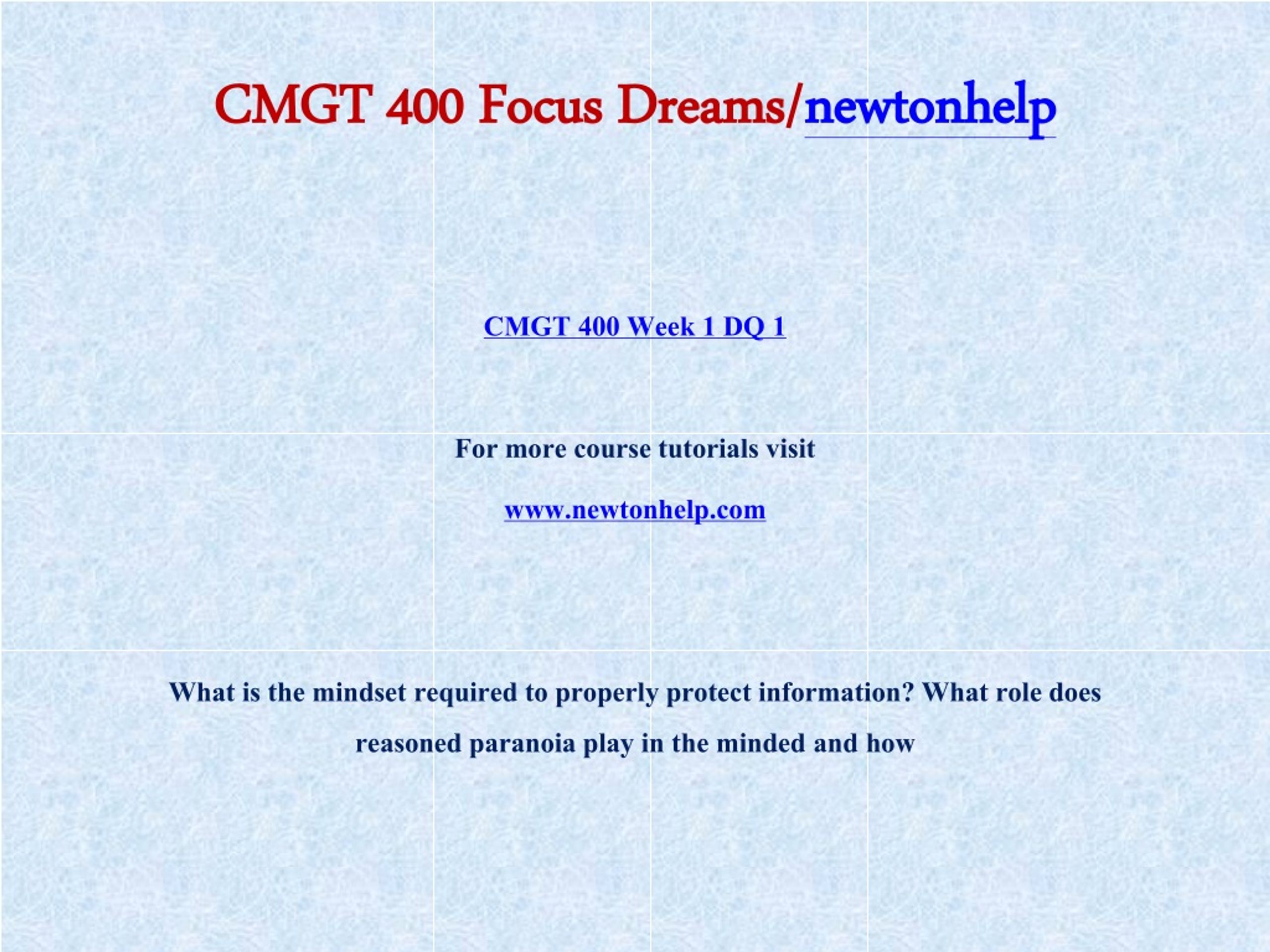 CMGT 400 Focus Dreams/newtonhelp

CMGT 400 Week 1 DQ 1

For more course tutorials visit

www.newtonhelp.com

What is the mindset required to properly protect information? What role does reasoned paranoia play in the minded and how